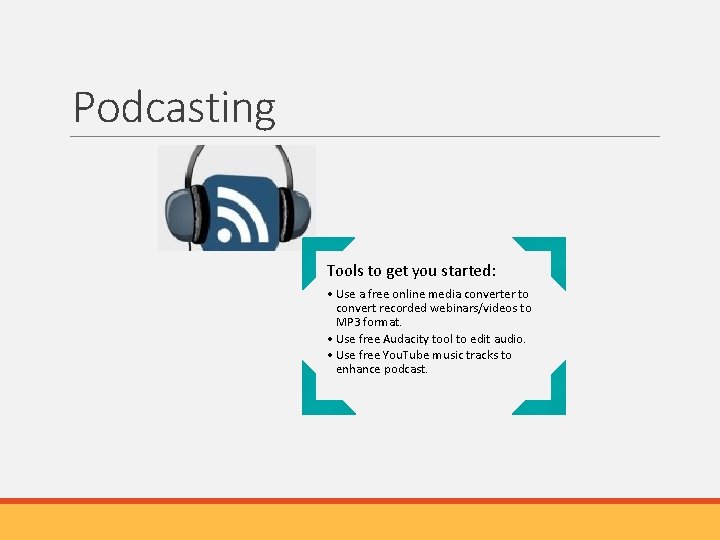 Podcasting

Tools to get you started:

• Use a free online media converter to convert recorded webinars/videos to MP3 format.
• Use free Audacity tool to edit audio.
• Use free YouTube music tracks to enhance podcast.